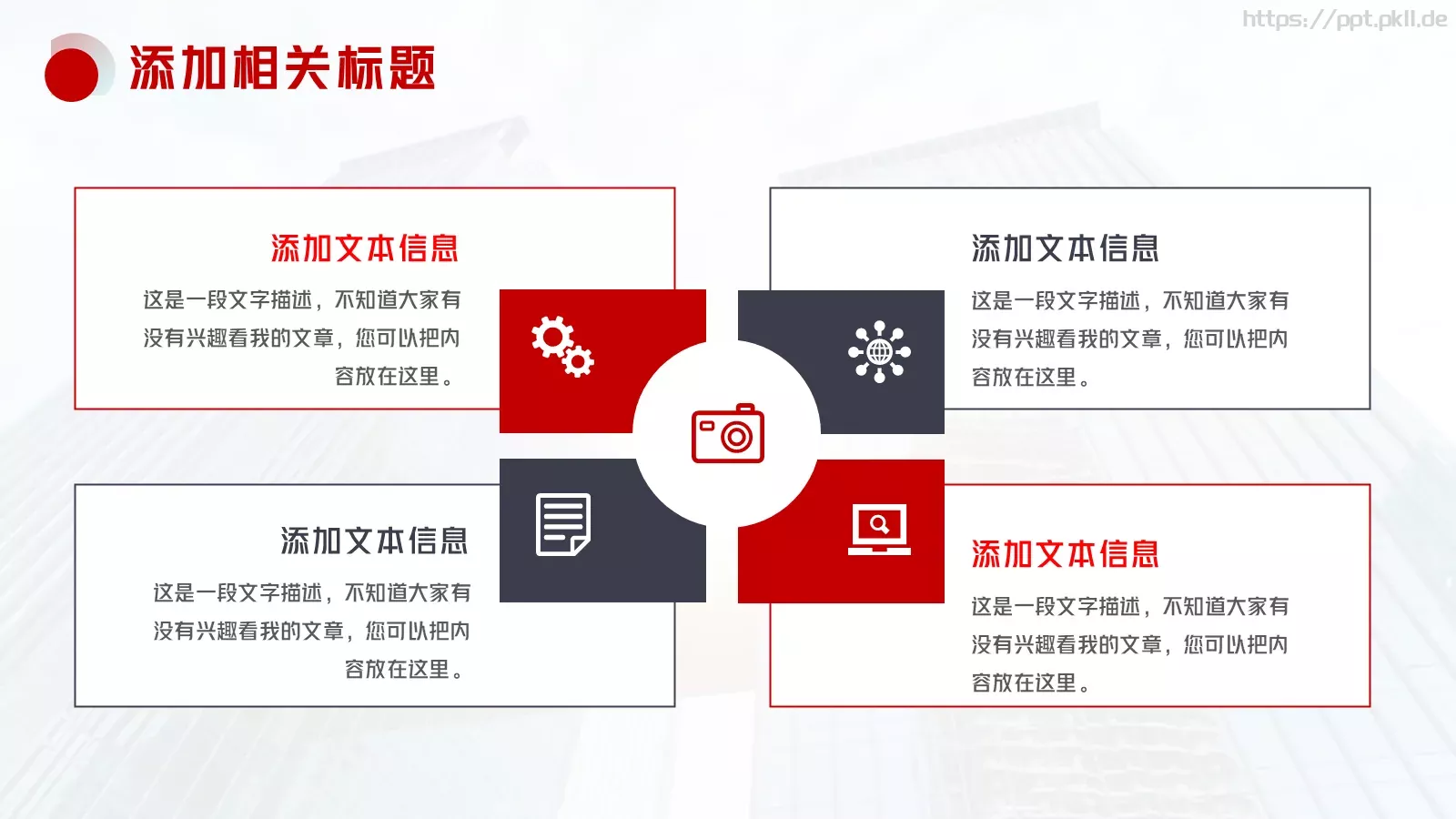 https://ppt.pkll.de

添加相关标题

添加文本信息

这是一段文字描述，不知道大家有没有兴趣看我的文章，您可以把内容放在这里。

添加文本信息

这是一段文字描述，不知道大家有没有兴趣看我的文章，您可以把内容放在这里。

添加文本信息

这是一段文字描述，不知道大家有没有兴趣看我的文章，您可以把内容放在这里。

添加文本信息

这是一段文字描述，不知道大家有没有兴趣看我的文章，您可以把内容放在这里。